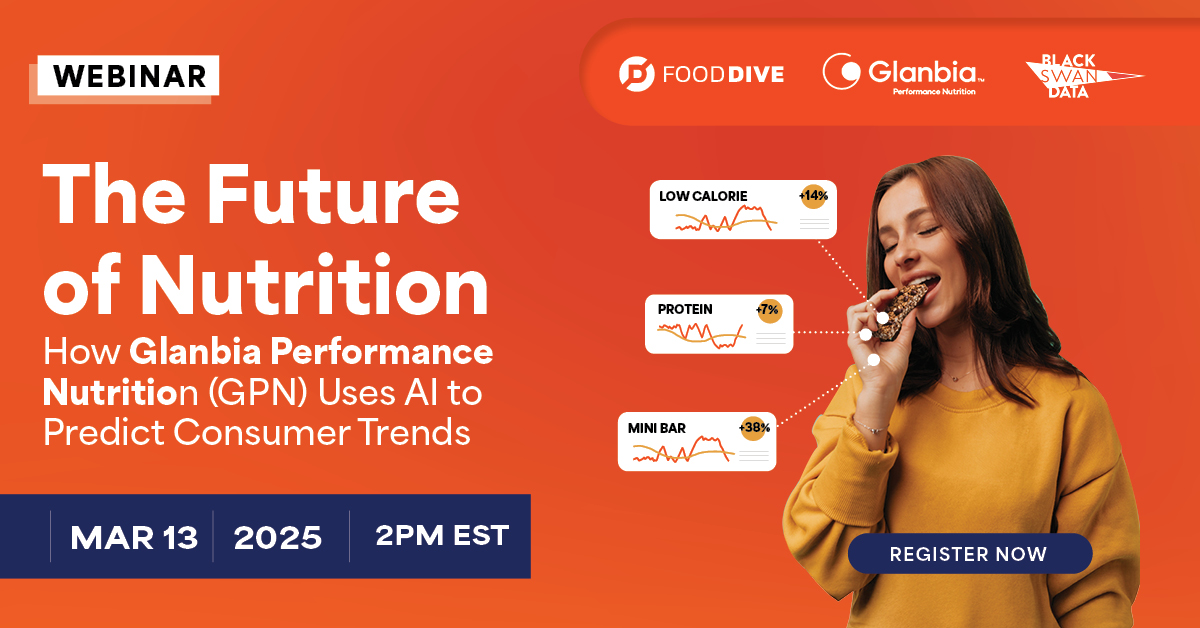 WEBINAR

FOOD DIVE

Glanbia™
Performance Nutrition

BLACK SWAN DATA

The Future of Nutrition

How Glanbia Performance Nutrition (GPN) Uses AI to Predict Consumer Trends

LOW CALORIE +14%

PROTEIN +7%

MINI BAR +38%

MAR 13 | 2025 | 2PM EST

REGISTER NOW